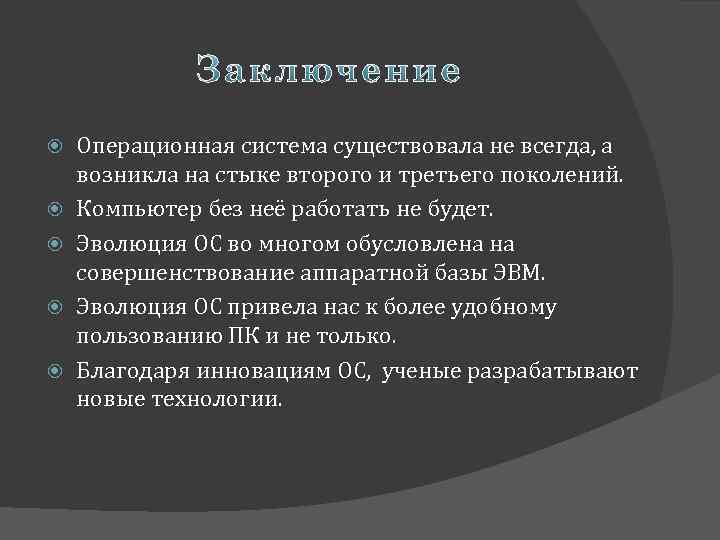 Заключение

Операционная система существовала не всегда, а возникла на стыке второго и третьего поколений.

Компьютер без неё работать не будет.

Эволюция ОС во многом обусловлена на совершенствование аппаратной базы ЭВМ.

Эволюция ОС привела нас к более удобному пользованию ПК и не только.

Благодаря инновациям ОС, ученые разрабатывают новые технологии.